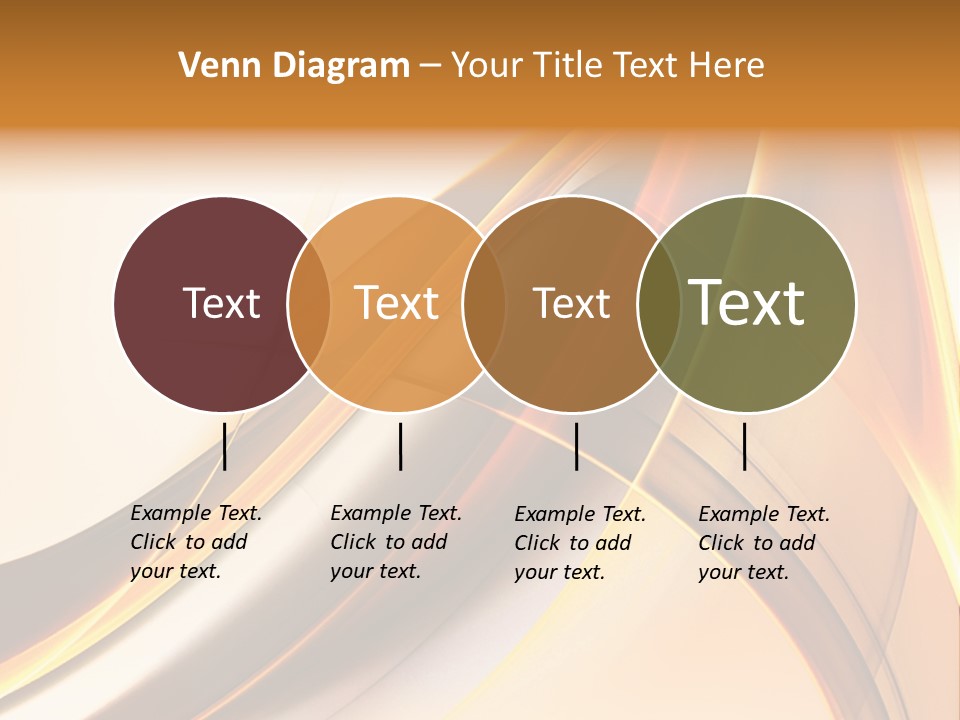 Venn Diagram – Your Title Text Here

Text

Text

Text

Text

Example Text. Click to add your text.

Example Text. Click to add your text.

Example Text. Click to add your text.

Example Text. Click to add your text.